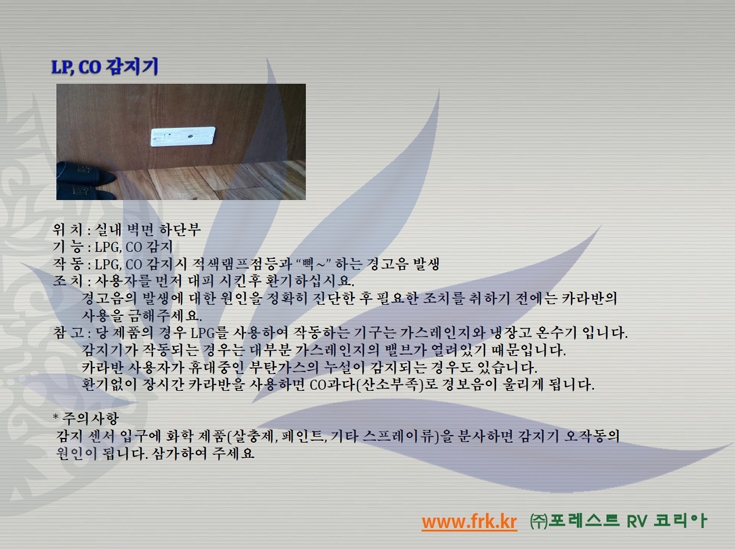 LP, CO 감지기

위 치 : 실내 벽면 하단부
기 능 : LPG, CO 감지
작 동 : LPG, CO 감지시 적색램프점등과 "삑~" 하는 경고음 발생
조 치 : 사용자를 먼저 대피 시킨후 환기하십시요.
경고음의 발생에 대한 원인을 정확히 진단한 후 필요한 조치를 취하기 전에는 카라반의 사용을 금해주세요.
참 고 : 당 제품의 경우 LPG를 사용하여 작동하는 기구는 가스레인지와 냉장고 온수기 입니다.
감지기가 작동되는 경우는 대부분 가스레인지의 밸브가 열려있기 때문입니다.
카라반 사용자가 휴대중인 부탄가스의 누설이 감지되는 경우도 있습니다.
환기없이 장시간 카라반을 사용하면 CO과다(산소부족)로 경보음이 울리게 됩니다.

* 주의사항
감지 센서 입구에 화학 제품(살충제, 페인트, 기타 스프레이류)을 분사하면 감지기 오작동의 원인이 됩니다. 삼가하여 주세요

www.frk.kr ㈜포레스트 RV 코리아